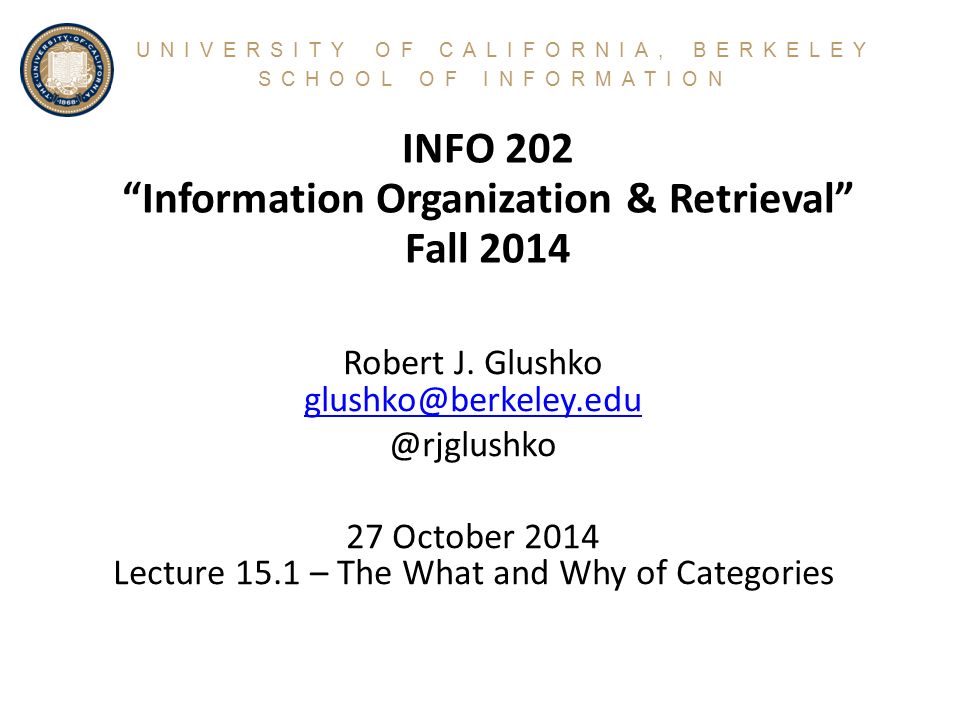 THE UNIVERSITY OF CALIFORNIA 1868

UNIVERSITY OF CALIFORNIA, BERKELEY
SCHOOL OF INFORMATION

INFO 202
“Information Organization & Retrieval”
Fall 2014

Robert J. Glushko
glushko@berkeley.edu
@rjglushko

27 October 2014
Lecture 15.1 – The What and Why of Categories